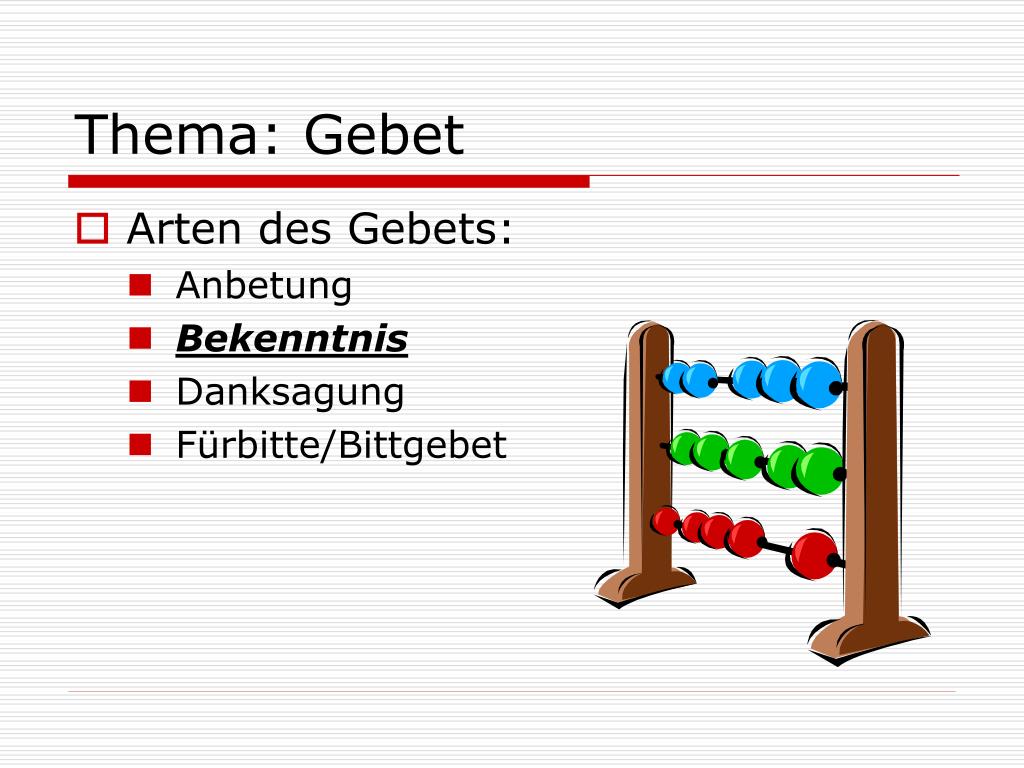 Thema: Gebet

Arten des Gebets:

Anbetung

Bekenntnis

Danksagung

Fürbitte/Bittgebet